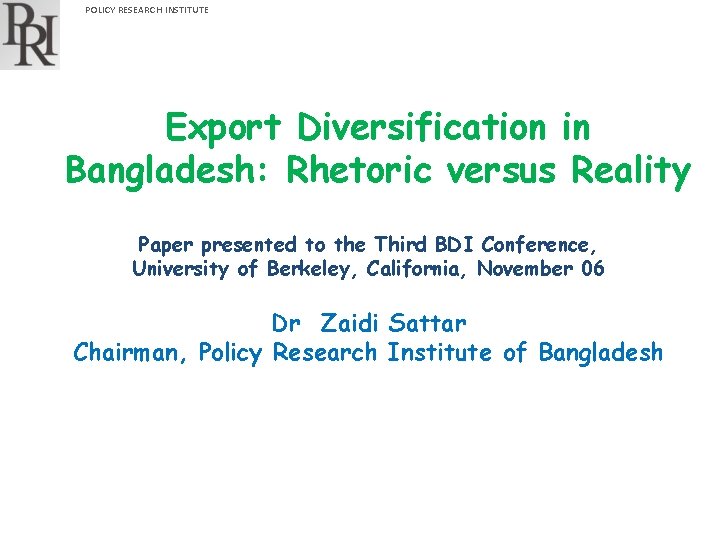 PRI

POLICY RESEARCH INSTITUTE

Export Diversification in Bangladesh: Rhetoric versus Reality

Paper presented to the Third BDI Conference, University of Berkeley, California, November 06

Dr Zaidi Sattar
Chairman, Policy Research Institute of Bangladesh